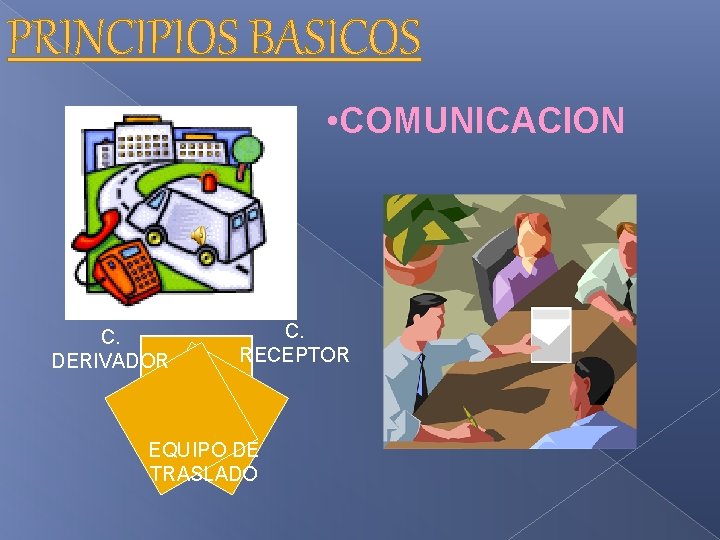 PRINCIPIOS BASICOS

•COMUNICACION

C. DERIVADOR

C. RECEPTOR

EQUIPO DE TRASLADO